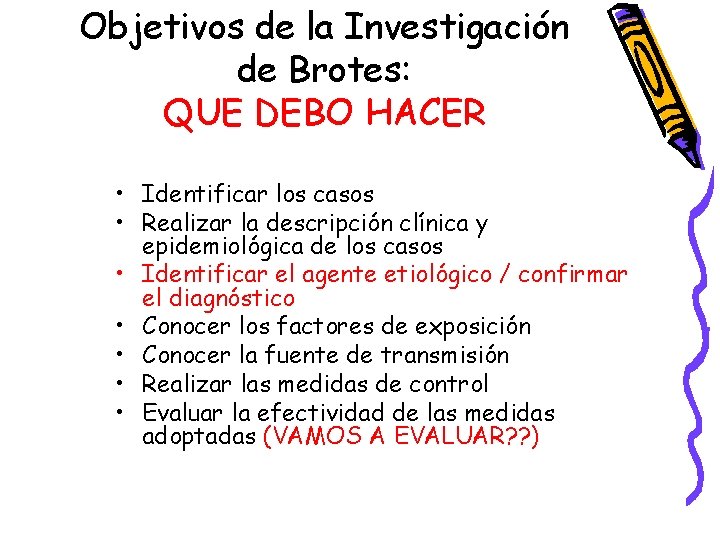 Objetivos de la Investigación de Brotes:
QUE DEBO HACER

• Identificar los casos
• Realizar la descripción clínica y epidemiológica de los casos
• Identificar el agente etiológico / confirmar el diagnóstico
• Conocer los factores de exposición
• Conocer la fuente de transmisión
• Realizar las medidas de control
• Evaluar la efectividad de las medidas adoptadas (VAMOS A EVALUAR??)